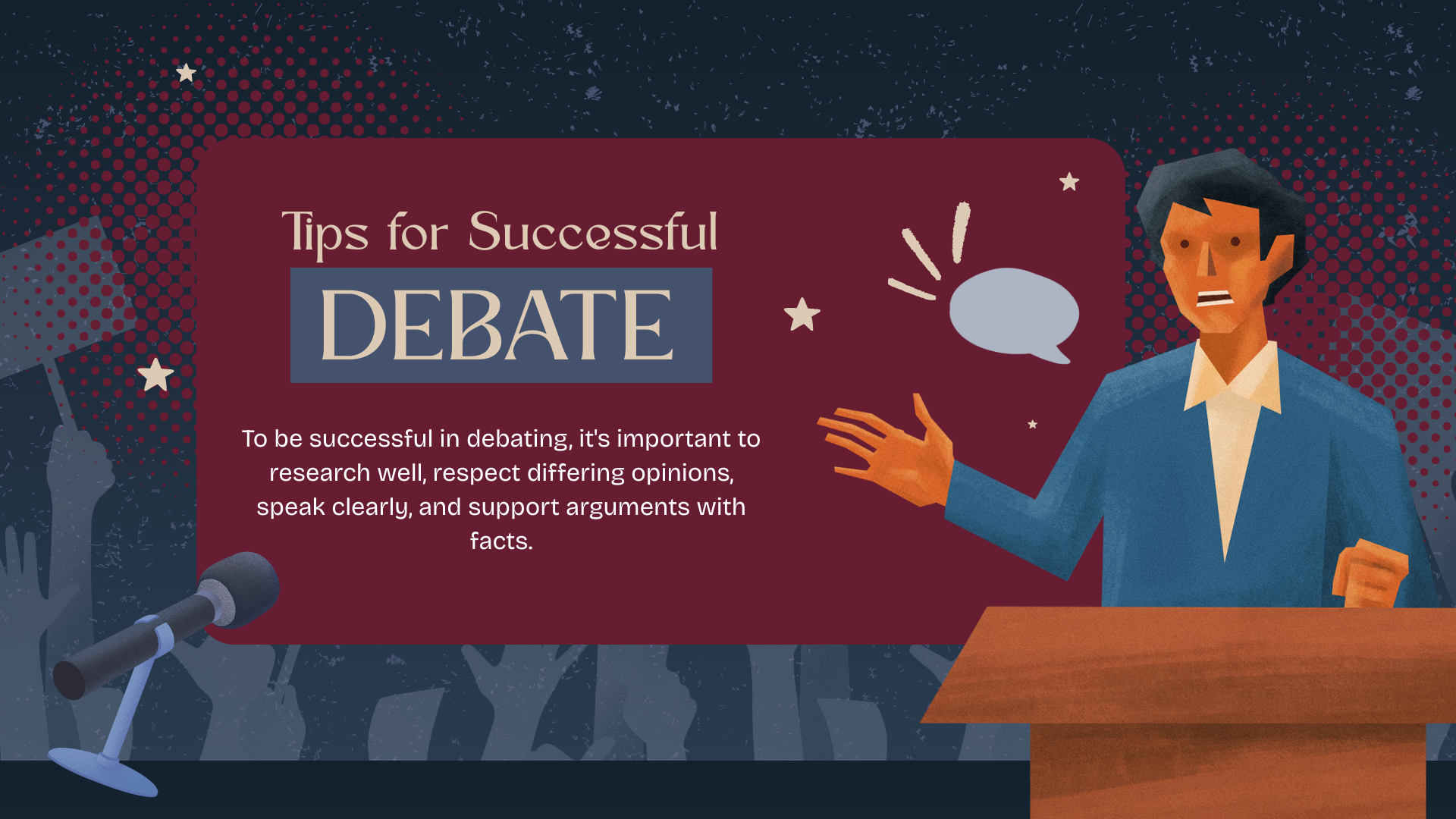 Tips for Successful
DEBATE

To be successful in debating, it's important to research well, respect differing opinions, speak clearly, and support arguments with facts.